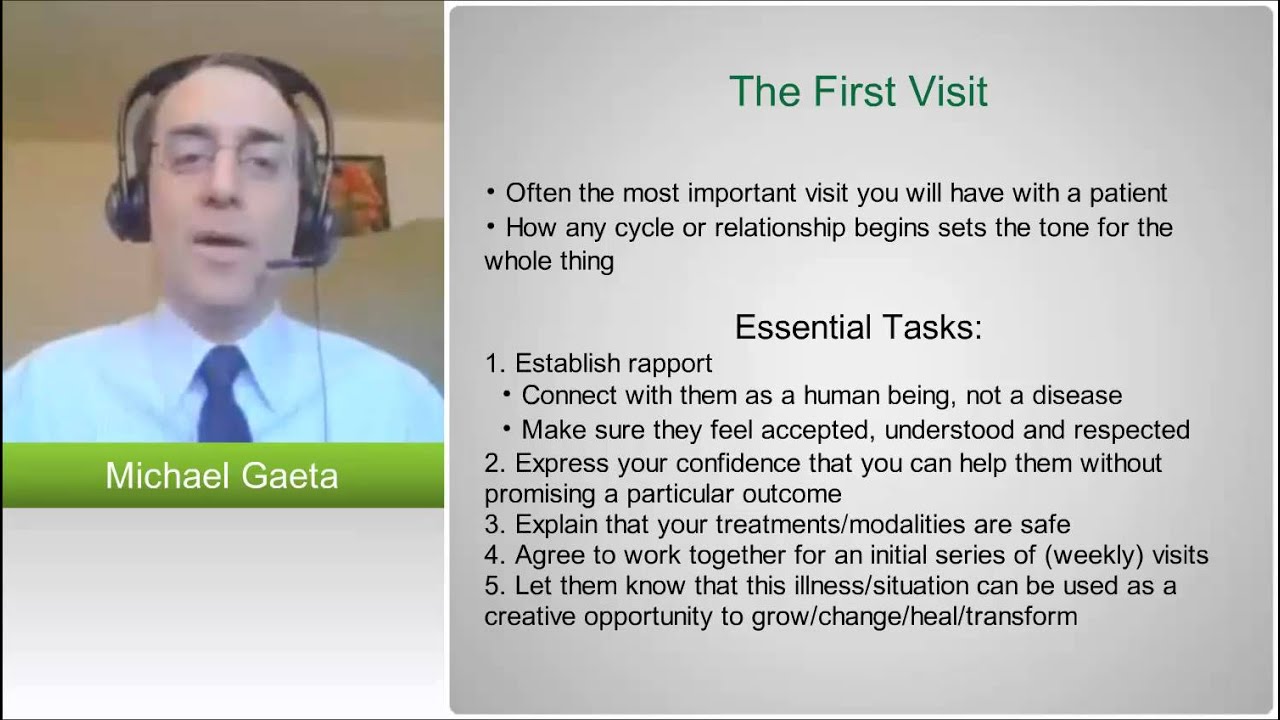 Michael Gaeta

The First Visit

• Often the most important visit you will have with a patient
• How any cycle or relationship begins sets the tone for the whole thing

Essential Tasks:
1. Establish rapport
• Connect with them as a human being, not a disease
• Make sure they feel accepted, understood and respected
2. Express your confidence that you can help them without promising a particular outcome
3. Explain that your treatments/modalities are safe
4. Agree to work together for an initial series of (weekly) visits
5. Let them know that this illness/situation can be used as a creative opportunity to grow/change/heal/transform